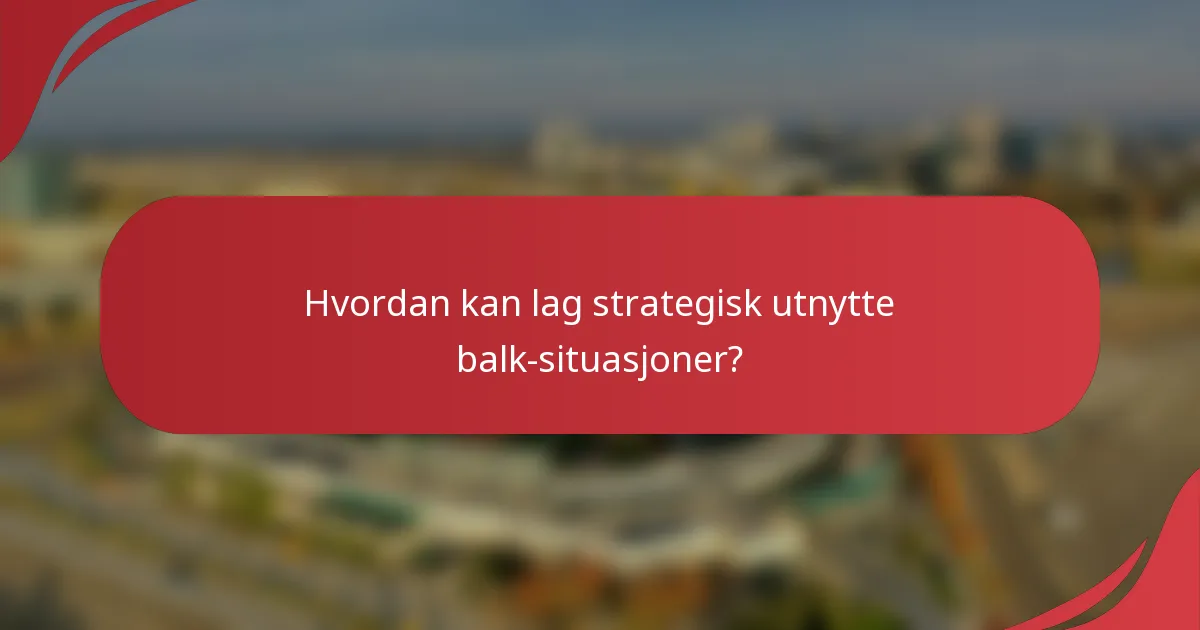 Hvordan kan lag strategisk utnytte balk-situasjoner?